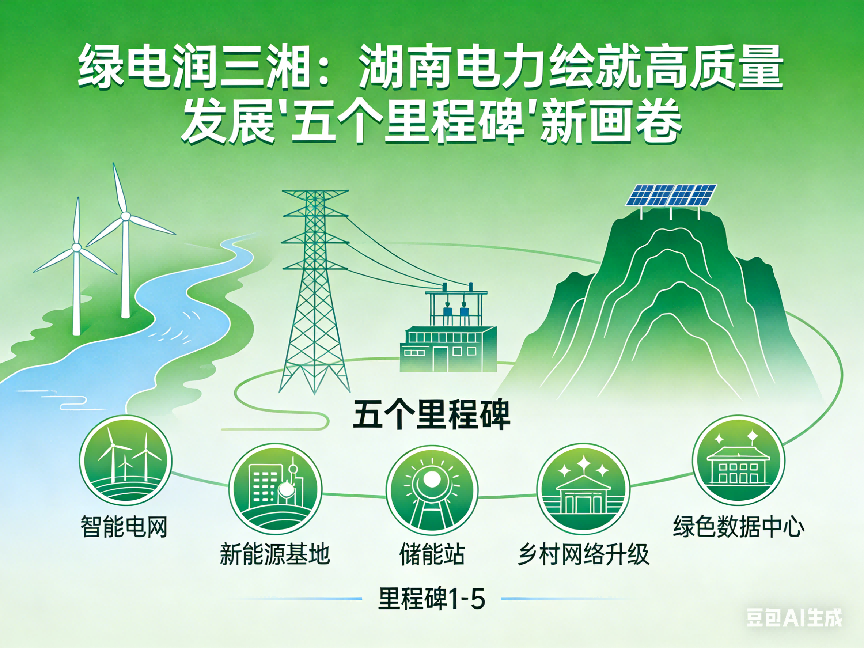 绿电润三湘：湖南电力绘就高质量发展'五个里程碑'新画卷

五个里程碑

智能电网

新能源基地

储能站

乡村网络升级

绿色数据中心

里程碑1-5

豆包AI生成